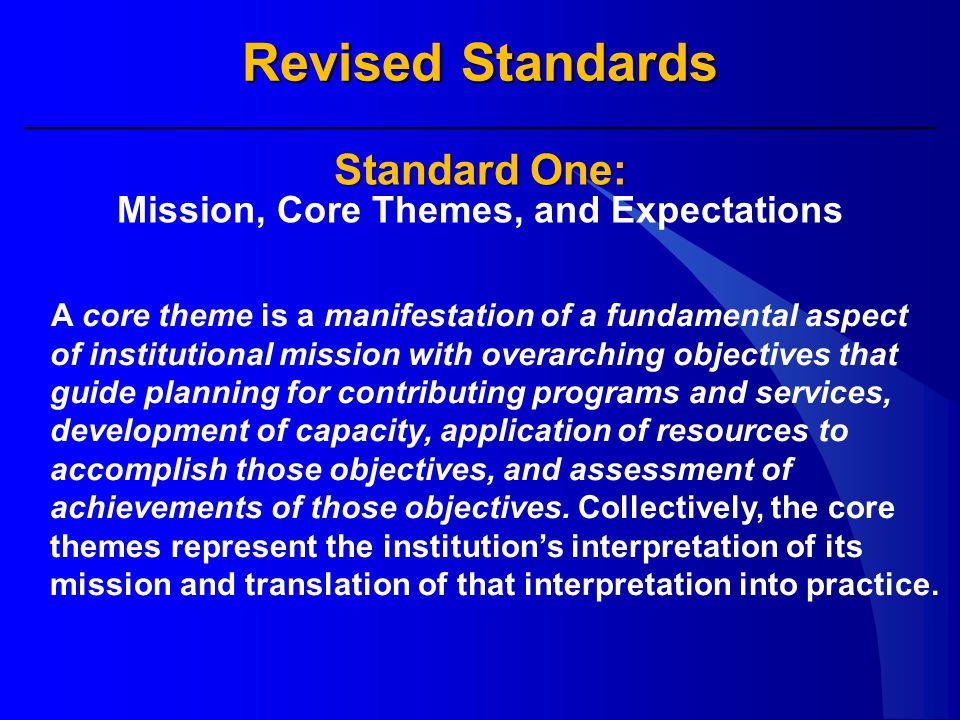 Revised Standards

Standard One:
Mission, Core Themes, and Expectations

A core theme is a manifestation of a fundamental aspect of institutional mission with overarching objectives that guide planning for contributing programs and services, development of capacity, application of resources to accomplish those objectives, and assessment of achievements of those objectives. Collectively, the core themes represent the institution's interpretation of its mission and translation of that interpretation into practice.